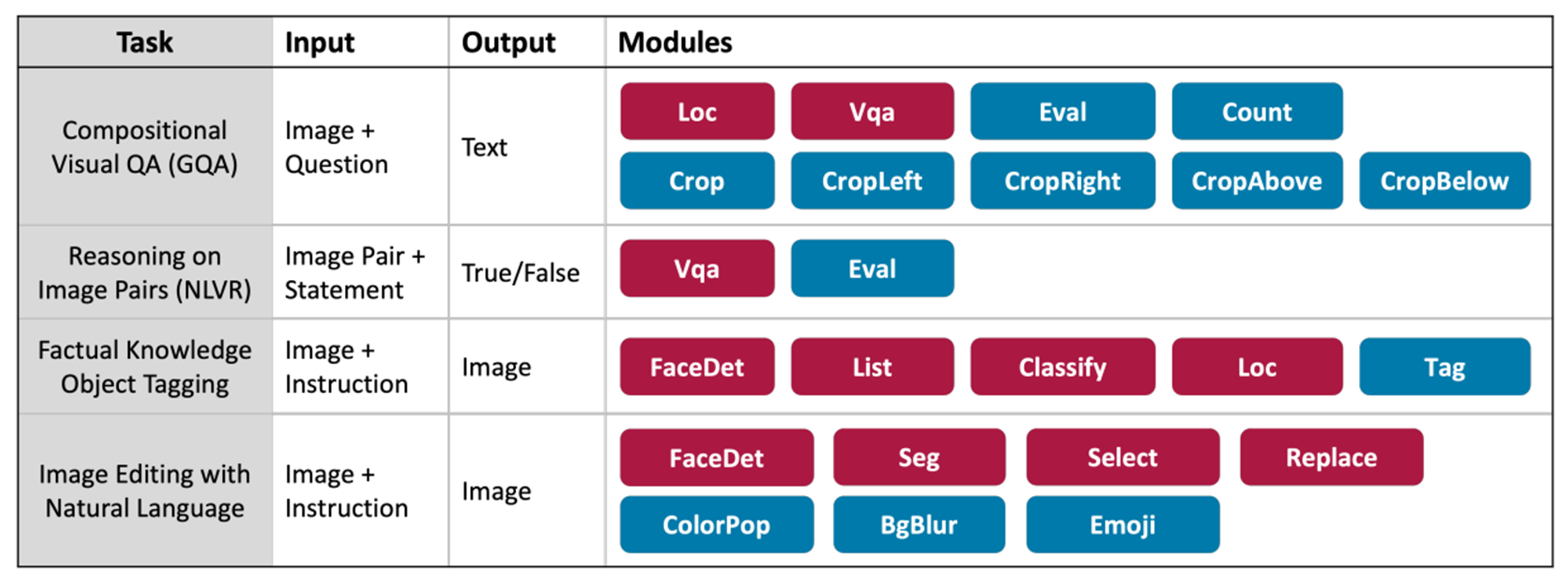 | Task | Input | Output | Modules |
|---|---|---|---|
| Compositional Visual QA (GQA) | Image + Question | Text | Loc Vqa Eval Count Crop CropLeft CropRight CropAbove CropBelow |
| Reasoning on Image Pairs (NLVR) | Image Pair + Statement | True/False | Vqa Eval |
| Factual Knowledge Object Tagging | Image + Instruction | Image | FaceDet List Classify Loc Tag |
| Image Editing with Natural Language | Image + Instruction | Image | FaceDet Seg Select Replace ColorPop BgBlur Emoji |